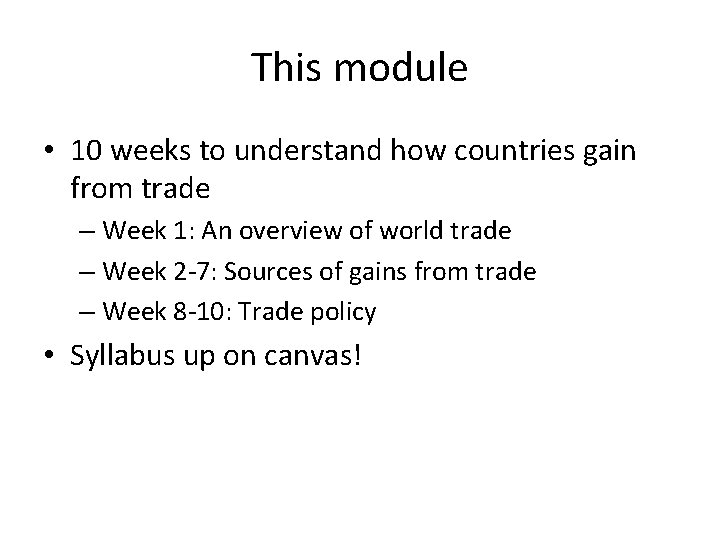 This module

• 10 weeks to understand how countries gain from trade
– Week 1: An overview of world trade
– Week 2-7: Sources of gains from trade
– Week 8-10: Trade policy
• Syllabus up on canvas!